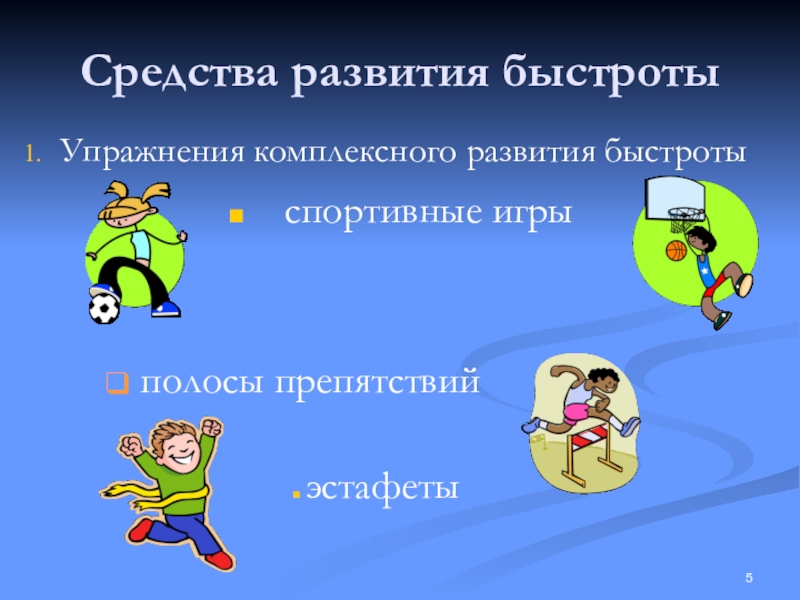 Средства развития быстроты

1. Упражнения комплексного развития быстроты

спортивные игры

полосы препятствий

эстафеты

5